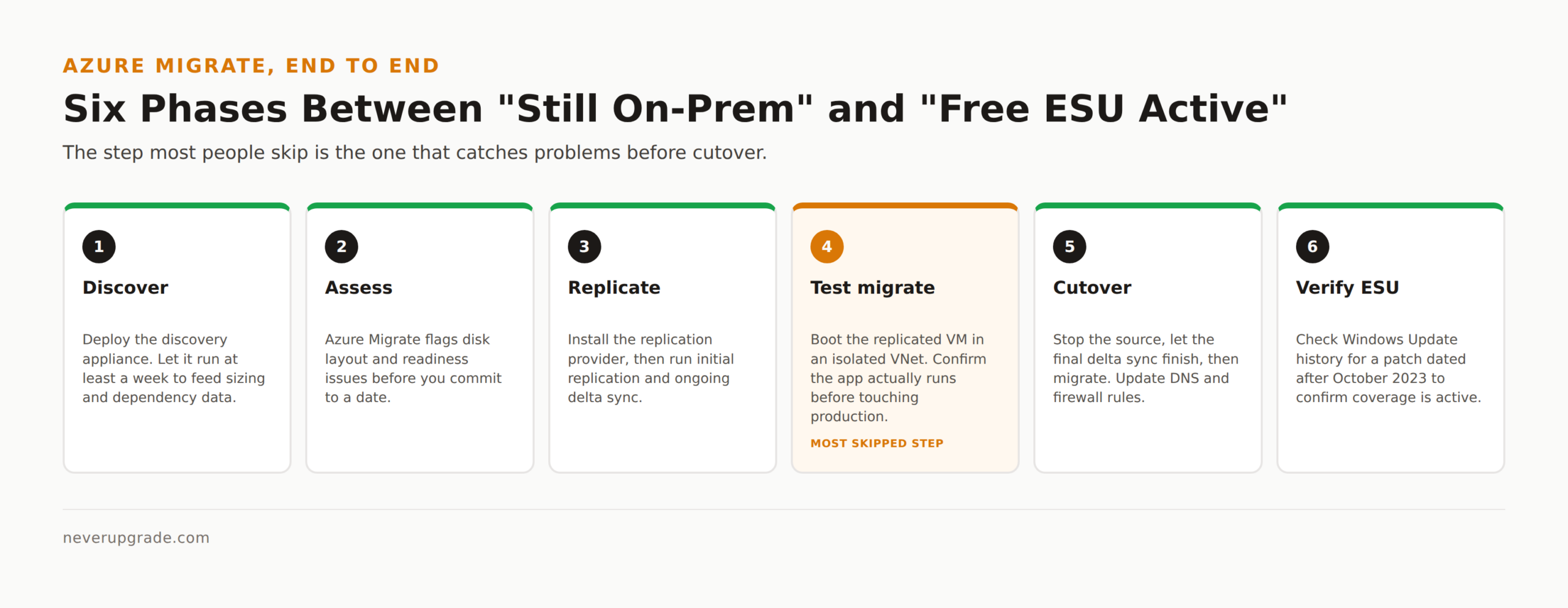 AZURE MIGRATE, END TO END

Six Phases Between "Still On-Prem" and "Free ESU Active"

The step most people skip is the one that catches problems before cutover.

1

Discover

Deploy the discovery appliance. Let it run at least a week to feed sizing and dependency data.

2

Assess

Azure Migrate flags disk layout and readiness issues before you commit to a date.

3

Replicate

Install the replication provider, then run initial replication and ongoing delta sync.

4

Test migrate

Boot the replicated VM in an isolated VNet. Confirm the app actually runs before touching production.

MOST SKIPPED STEP

5

Cutover

Stop the source, let the final delta sync finish, then migrate. Update DNS and firewall rules.

6

Verify ESU

Check Windows Update history for a patch dated after October 2023 to confirm coverage is active.

neverupgrade.com